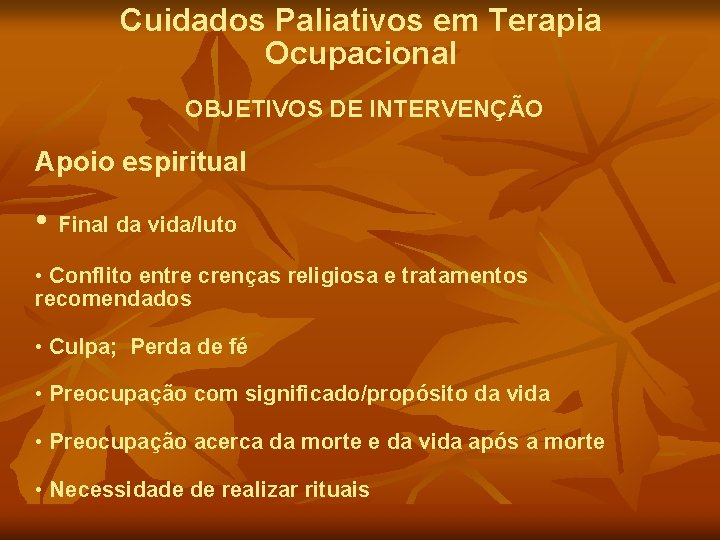 Cuidados Paliativos em Terapia Ocupacional

OBJETIVOS DE INTERVENÇÃO

Apoio espiritual

• Final da vida/luto

• Conflito entre crenças religiosa e tratamentos recomendados

• Culpa; Perda de fé

• Preocupação com significado/propósito da vida

• Preocupação acerca da morte e da vida após a morte

• Necessidade de realizar rituais